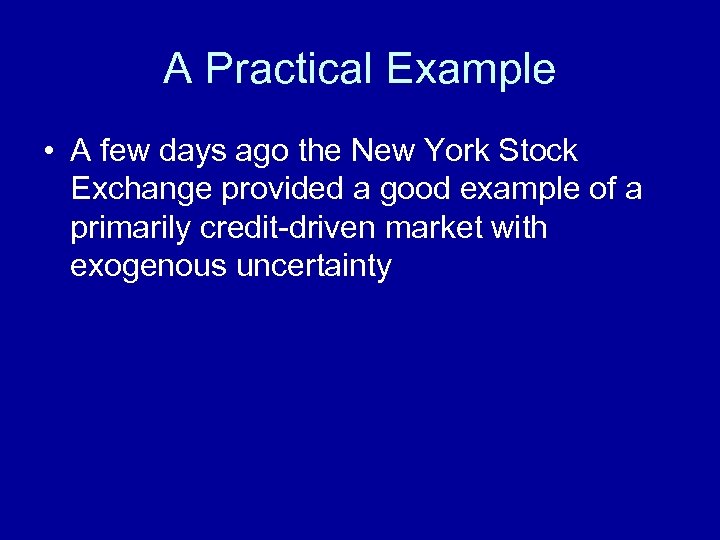 A Practical Example

• A few days ago the New York Stock Exchange provided a good example of a primarily credit-driven market with exogenous uncertainty